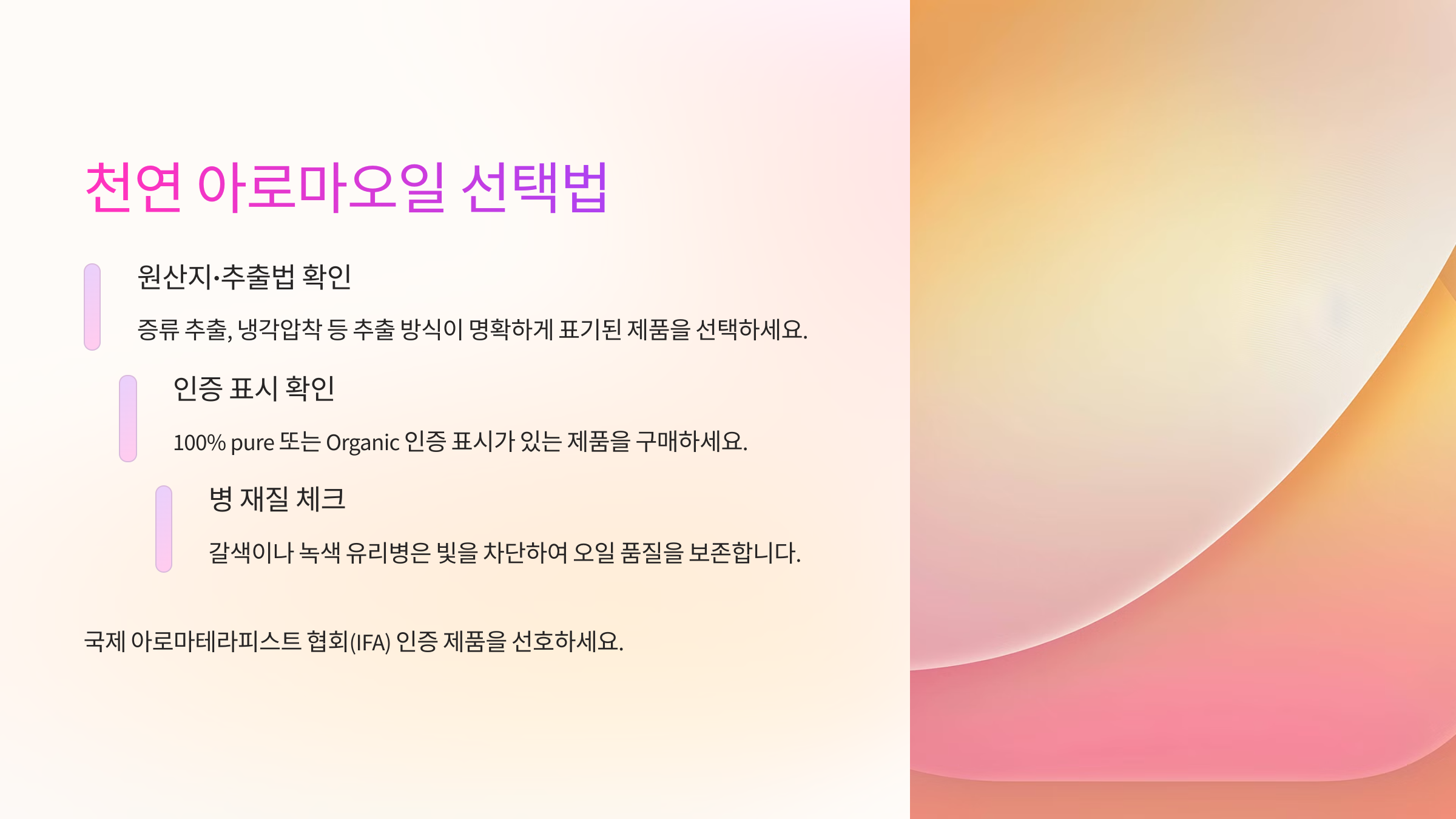 천연 아로마오일 선택법

원산지·추출법 확인

증류 추출, 냉각압착 등 추출 방식이 명확하게 표기된 제품을 선택하세요.

인증 표시 확인

100% pure 또는 Organic 인증 표시가 있는 제품을 구매하세요.

병 재질 체크

갈색이나 녹색 유리병은 빛을 차단하여 오일 품질을 보존합니다.

국제 아로마테라피스트 협회(IFA) 인증 제품을 선호하세요.